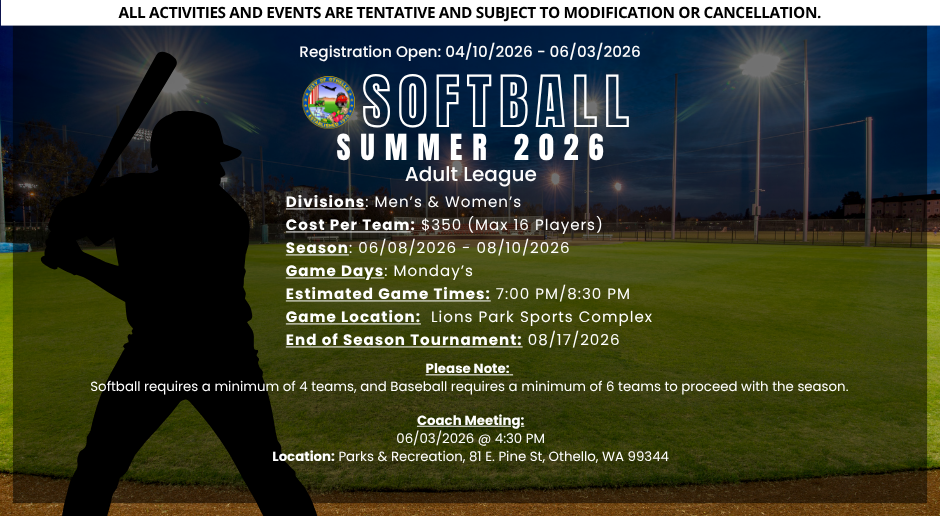 ALL ACTIVITIES AND EVENTS ARE TENTATIVE AND SUBJECT TO MODIFICATION OR CANCELLATION.

Registration Open: 04/10/2026 - 06/03/2026

SOFTBALL
SUMMER 2026
Adult League

Divisions: Men's & Women's
Cost Per Team: $350 (Max 16 Players)
Season: 06/08/2026 - 08/10/2026
Game Days: Monday's
Estimated Game Times: 7:00 PM/8:30 PM
Game Location: Lions Park Sports Complex
End of Season Tournament: 08/17/2026

Please Note:
Softball requires a minimum of 4 teams, and Baseball requires a minimum of 6 teams to proceed with the season.

Coach Meeting:
06/03/2026 @ 4:30 PM
Location: Parks & Recreation, 81 E. Pine St, Othello, WA 99344